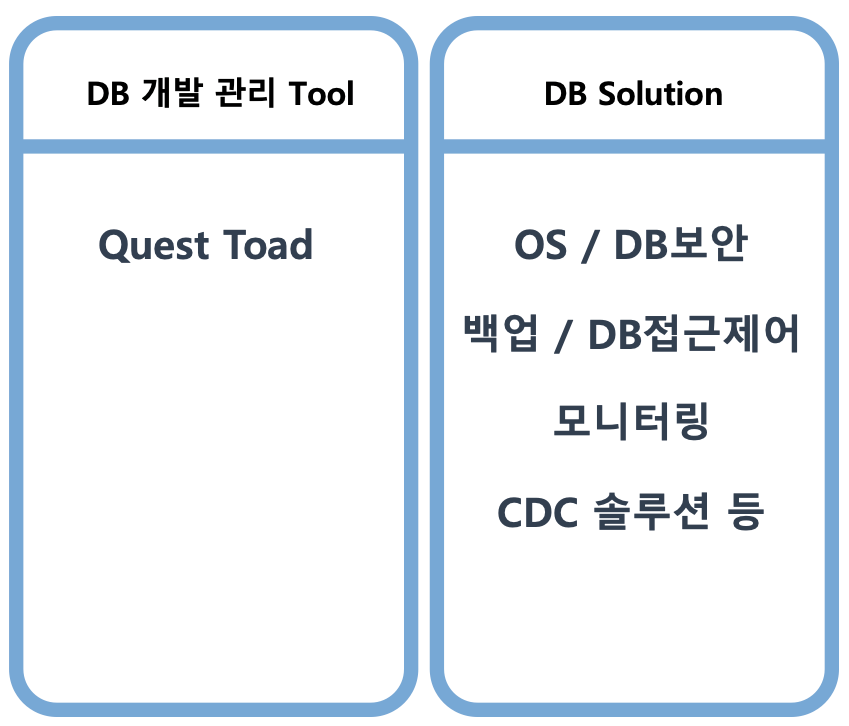 DB 개발 관리 Tool

Quest Toad

DB Solution

OS / DB보안

백업 / DB접근제어

모니터링

CDC 솔루션 등